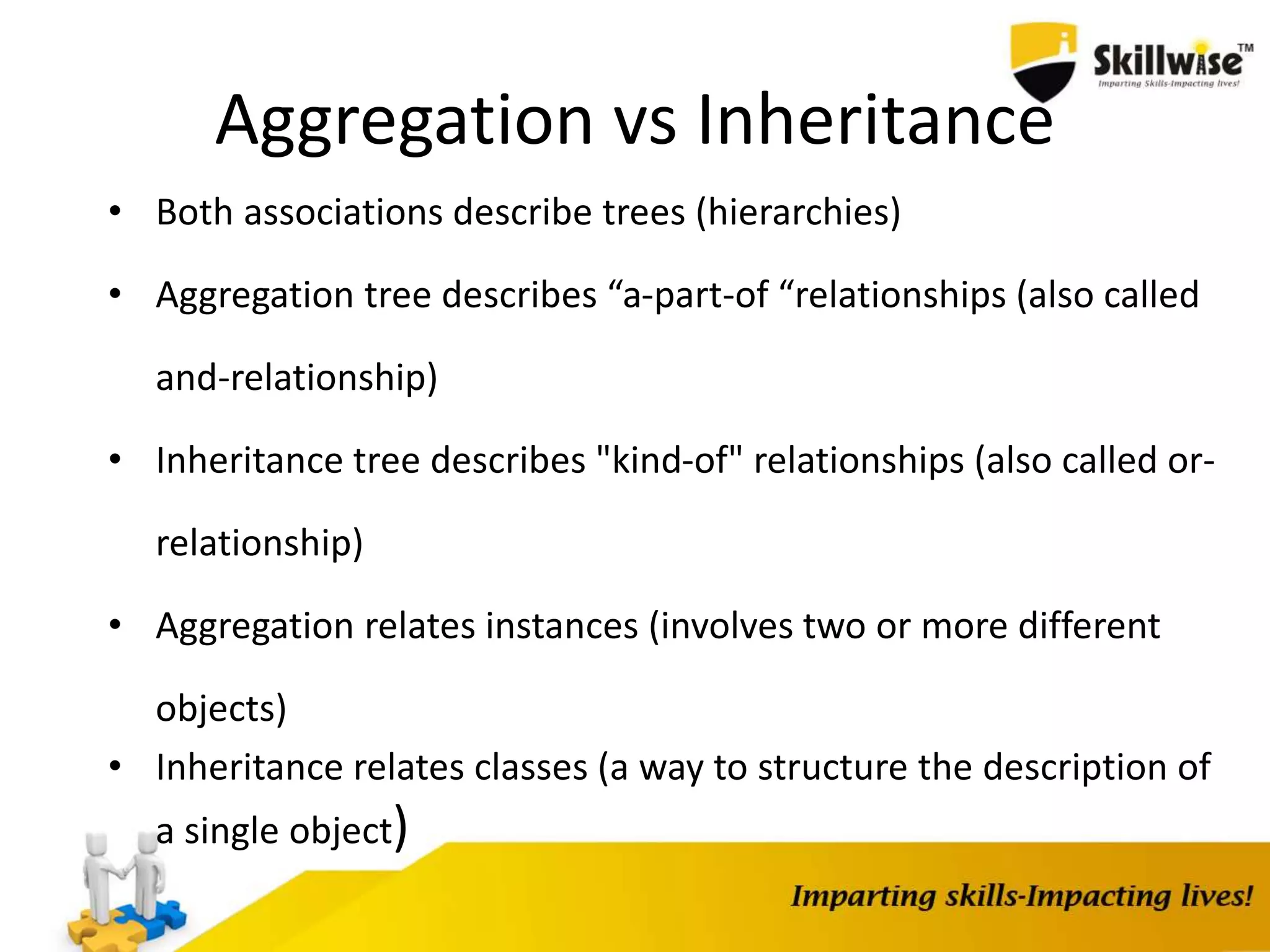 Skillwise™
Imparting Skills-Impacting lives!

Aggregation vs Inheritance

• Both associations describe trees (hierarchies)
• Aggregation tree describes “a-part-of “relationships (also called and-relationship)
• Inheritance tree describes "kind-of" relationships (also called or-relationship)
• Aggregation relates instances (involves two or more different objects)
• Inheritance relates classes (a way to structure the description of a single object)

Imparting skills-Impacting lives!